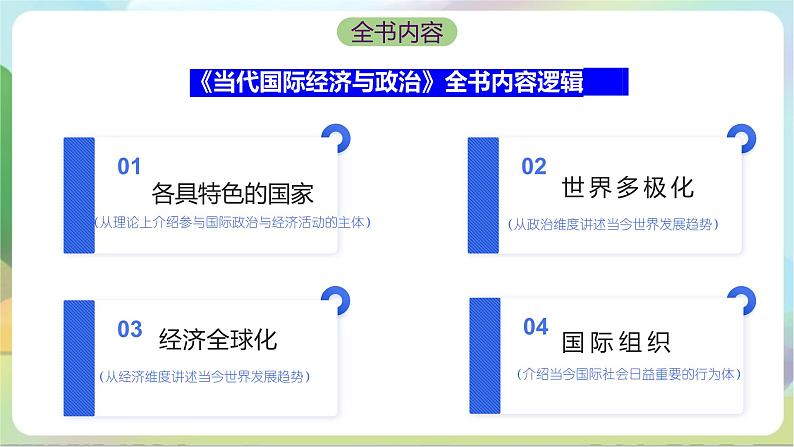 全书内容

《当代国际经济与政治》全书内容逻辑

01
各具特色的国家
（从理论上介绍参与国际政治与经济活动的主体）

02
世界多极化
（从政治维度讲述当今世界发展趋势）

03
经济全球化
（从经济维度讲述当今世界发展趋势）

04
国际组织
（介绍当今国际社会日益重要的行为体）